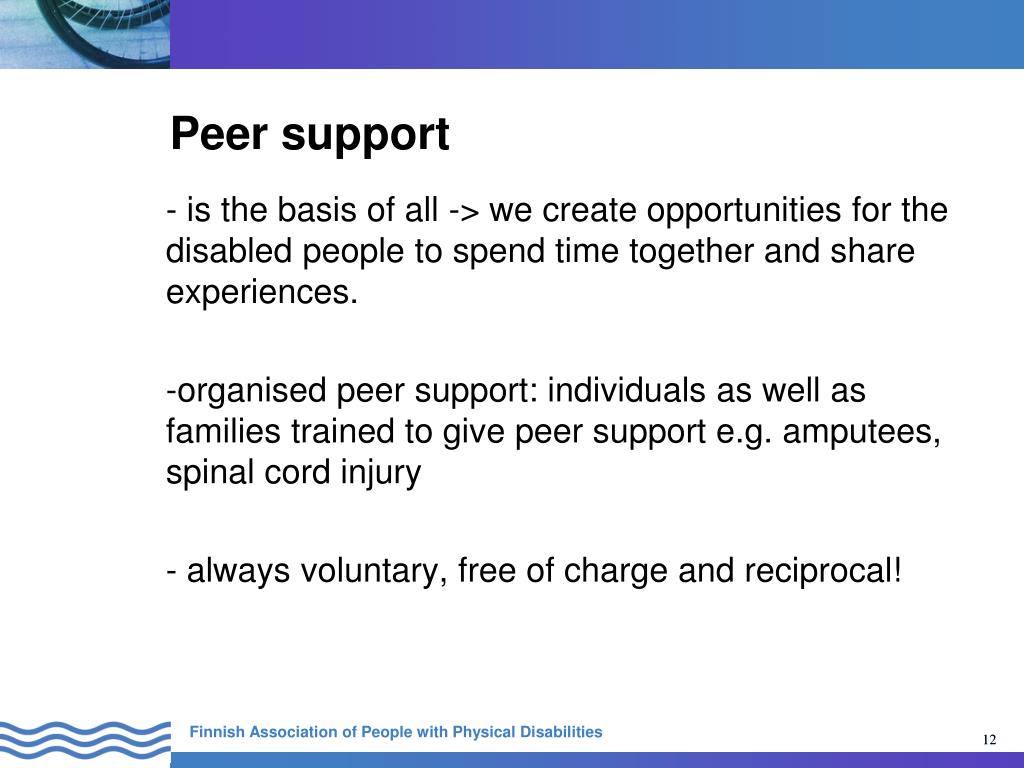 Peer support

- is the basis of all -> we create opportunities for the disabled people to spend time together and share experiences.

-organised peer support: individuals as well as families trained to give peer support e.g. amputees, spinal cord injury

- always voluntary, free of charge and reciprocal!

Finnish Association of People with Physical Disabilities

12